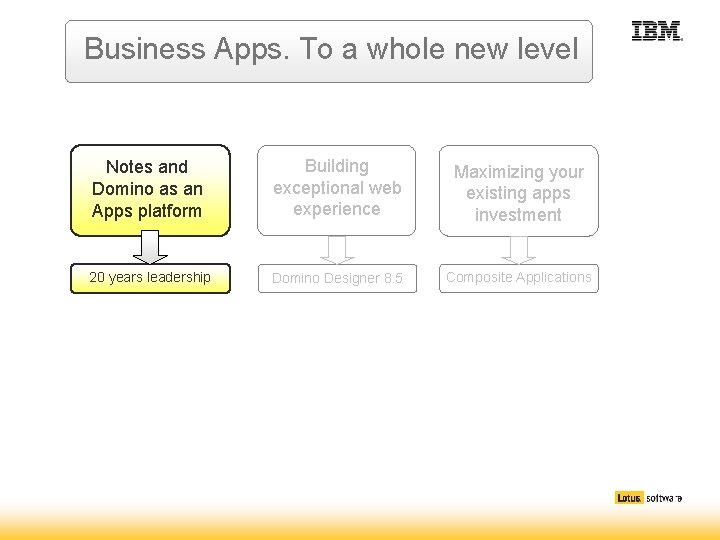 Business Apps. To a whole new level

IBM

Notes and Domino as an Apps platform

20 years leadership

Building exceptional web experience

Domino Designer 8.5

Maximizing your existing apps investment

Composite Applications

Lotus. software